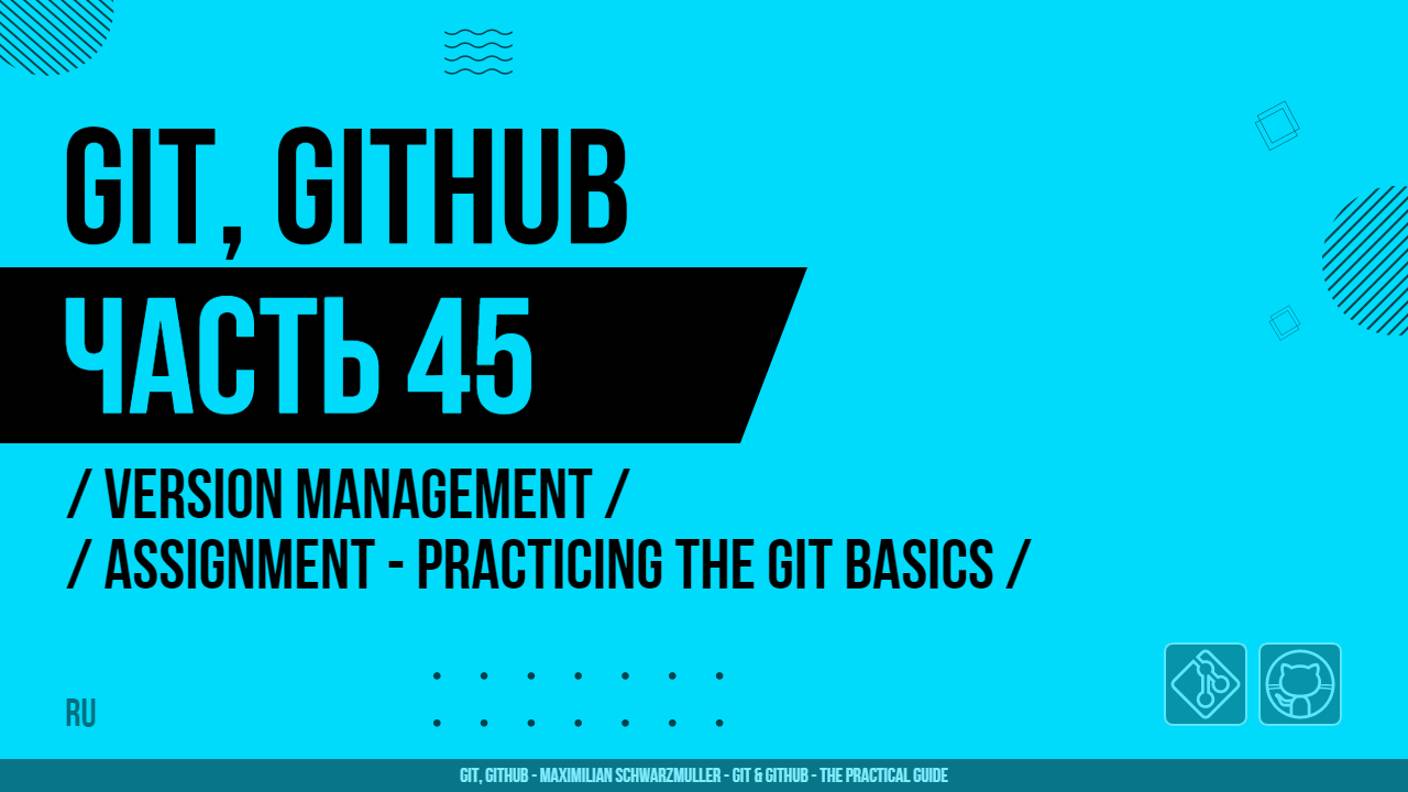 GIT, GITHUB
ЧАСТЬ 45

/ VERSION MANAGEMENT /
/ ASSIGNMENT - PRACTICING THE GIT BASICS /

RU

GIT, GITHUB - MAXIMILIAN SCHWARZMULLER - GIT & GITHUB - THE PRACTICAL GUIDE